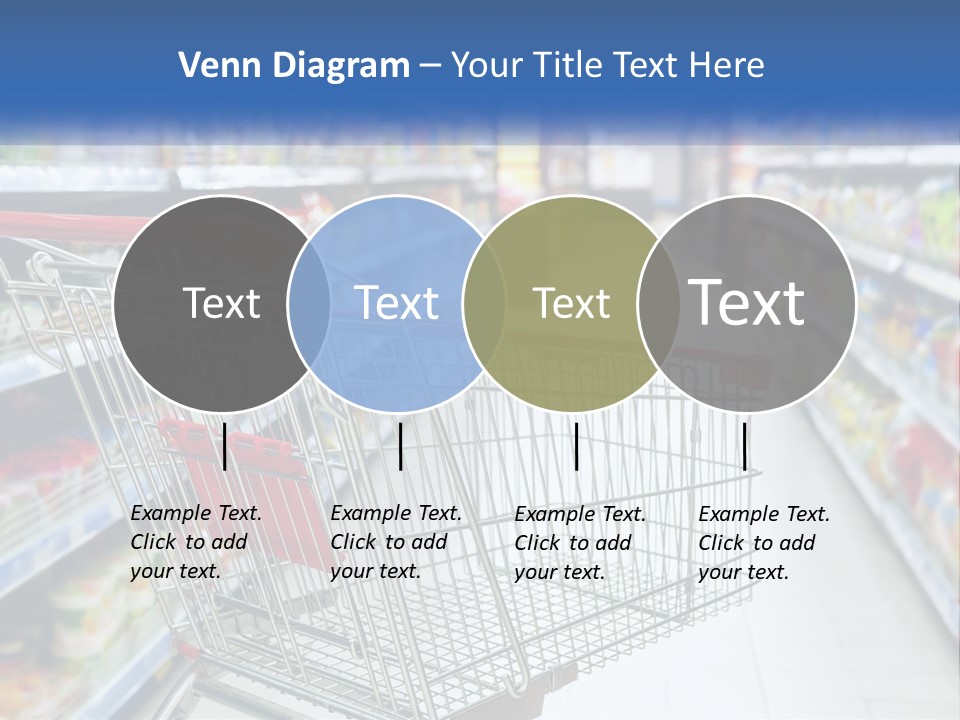 Venn Diagram – Your Title Text Here

Text

Text

Text

Text

Example Text. Click to add your text.

Example Text. Click to add your text.

Example Text. Click to add your text.

Example Text. Click to add your text.